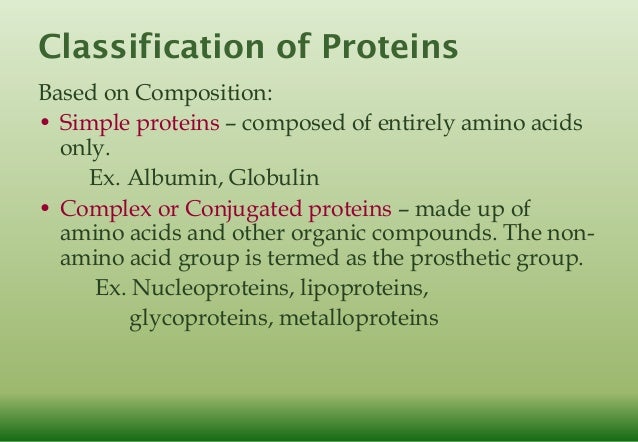 Classification of Proteins

Based on Composition:

• Simple proteins – composed of entirely amino acids only.

Ex. Albumin, Globulin

• Complex or Conjugated proteins – made up of amino acids and other organic compounds. The non-amino acid group is termed as the prosthetic group.

Ex. Nucleoproteins, lipoproteins, glycoproteins, metalloproteins